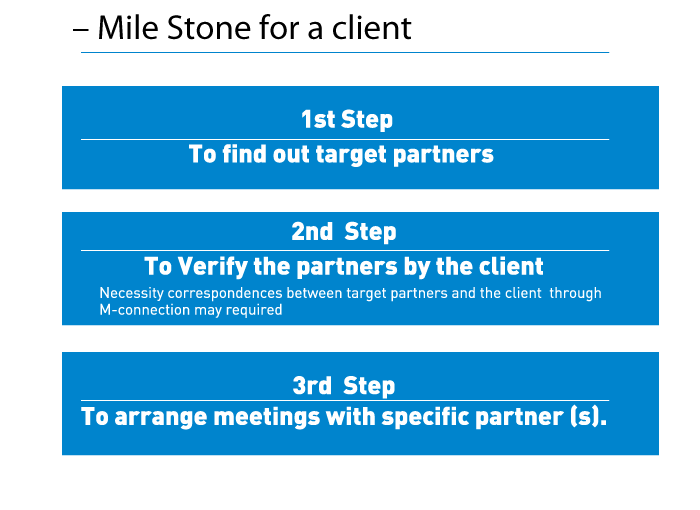 – Mile Stone for a client

1st Step

To find out target partners

2nd Step

To Verify the partners by the client

Necessity correspondences between target partners and the client through M-connection may required

3rd Step

To arrange meetings with specific partner (s).